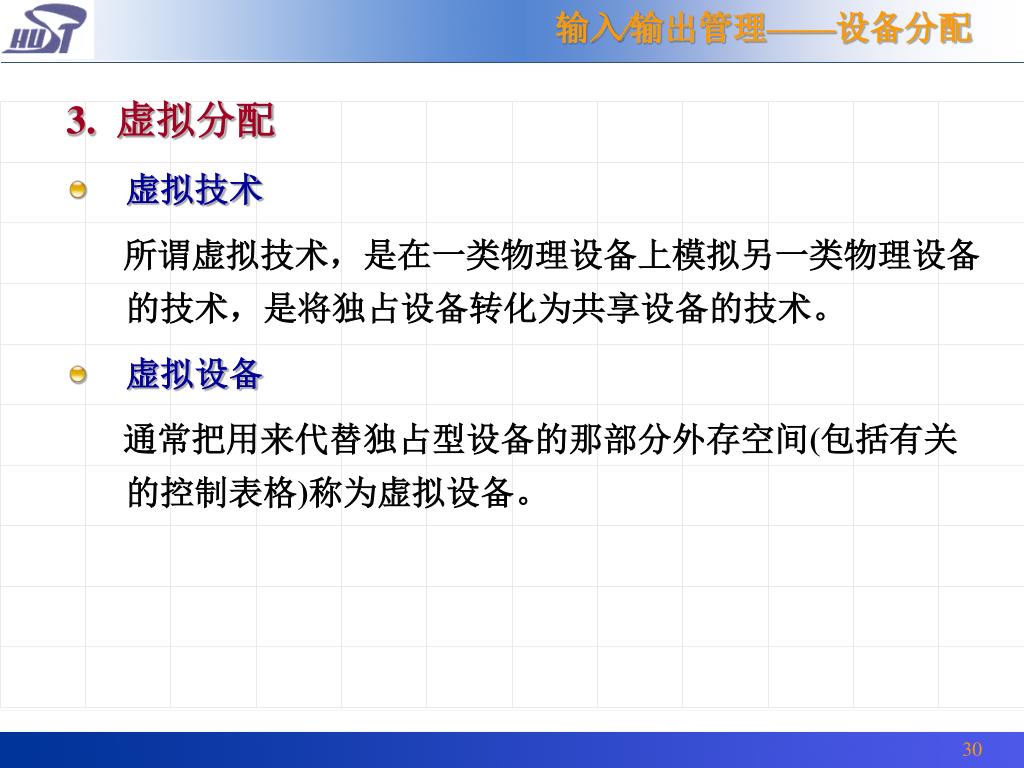 HUST

输入/输出管理——设备分配

3. 虚拟分配

虚拟技术

所谓虚拟技术，是在一类物理设备上模拟另一类物理设备的技术，是将独占设备转化为共享设备的技术。

虚拟设备

通常把用来代替独占型设备的那部分外存空间(包括有关的控制表格)称为虚拟设备。

30